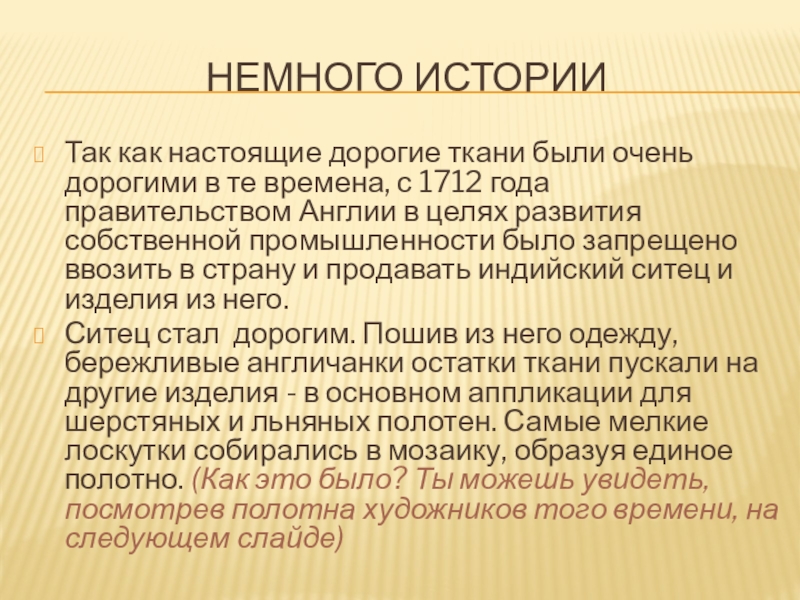 НЕМНОГО ИСТОРИИ

Так как настоящие дорогие ткани были очень дорогими в те времена, с 1712 года правительством Англии в целях развития собственной промышленности было запрещено ввозить в страну и продавать индийский ситец и изделия из него.

Ситец стал  дорогим. Пошив из него одежду, бережливые англичанки остатки ткани пускали на другие изделия - в основном аппликации для шерстяных и льняных полотен. Самые мелкие лоскутки собирались в мозаику, образуя единое полотно. (Как это было? Ты можешь увидеть, посмотрев полотна художников того времени, на следующем слайде)